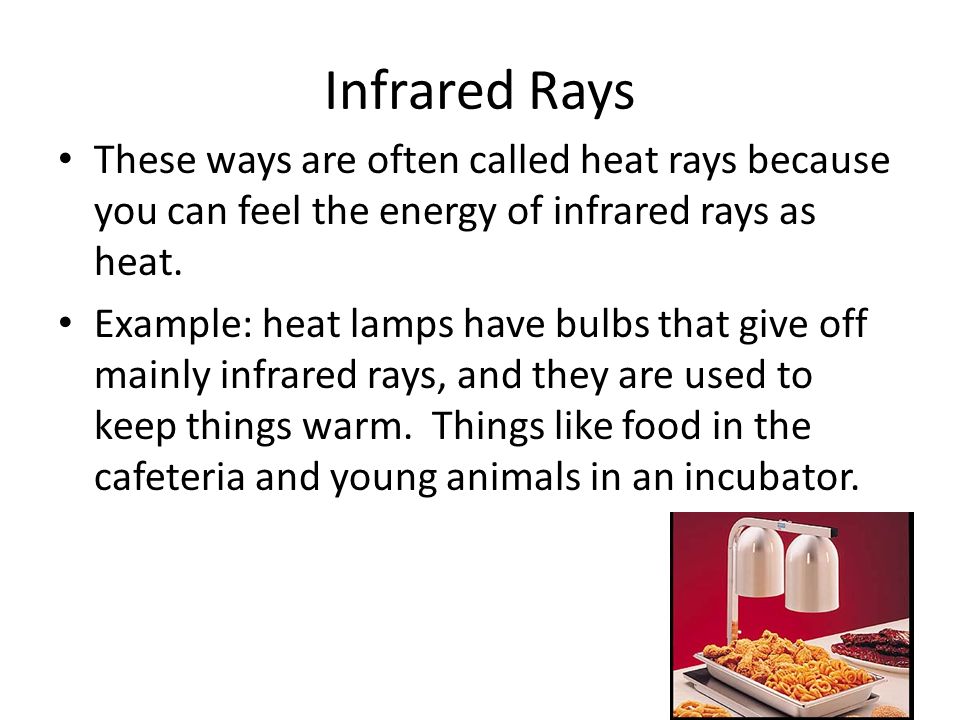 Infrared Rays

• These ways are often called heat rays because you can feel the energy of infrared rays as heat.

• Example: heat lamps have bulbs that give off mainly infrared rays, and they are used to keep things warm.  Things like food in the cafeteria and young animals in an incubator.